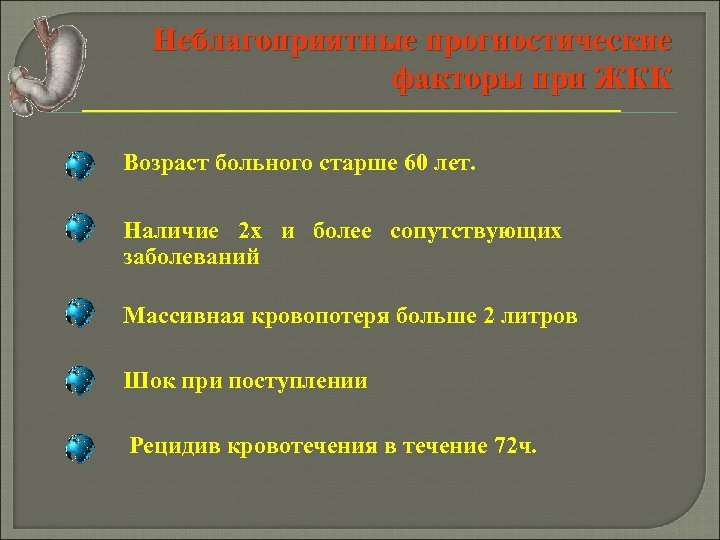 Неблагоприятные прогностические факторы при ЖКК

Возраст больного старше 60 лет.

Наличие 2х и более сопутствующих заболеваний

Массивная кровопотеря больше 2 литров

Шок при поступлении

Рецидив кровотечения в течение 72ч.